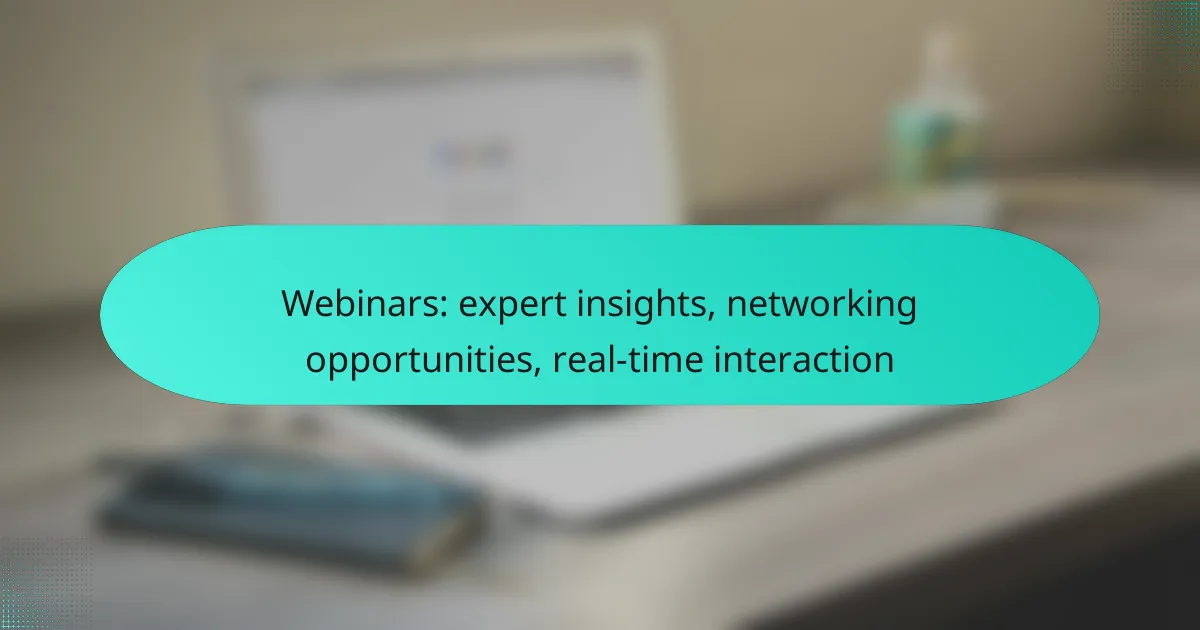 Webinars: expert insights, networking opportunities, real-time interaction